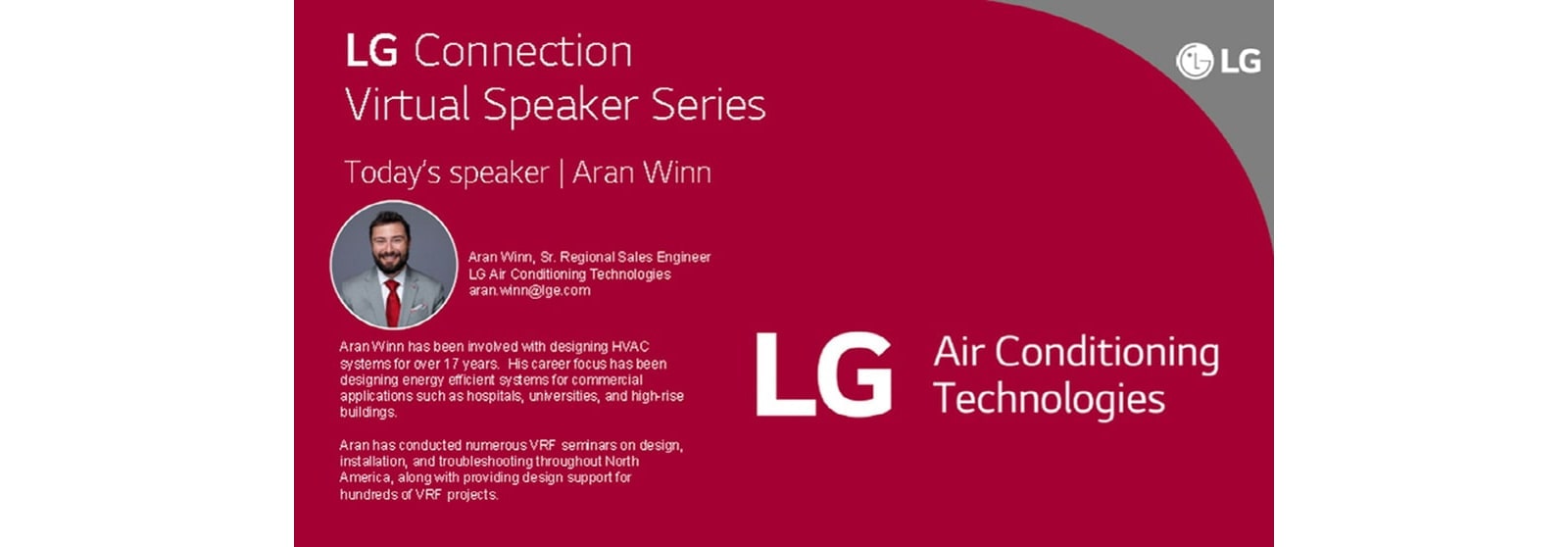 LG Connection
Virtual Speaker Series

LG

Today's speaker | Aran Winn

Aran Winn, Sr. Regional Sales Engineer
LG Air Conditioning Technologies
aran.winn@lge.com

Aran Winn has been involved with designing HVAC systems for over 17 years. His career focus has been designing energy efficient systems for commercial applications such as hospitals, universities, and high-rise buildings.

Aran has conducted numerous VRF seminars on design, installation, and troubleshooting throughout North America, along with providing design support for hundreds of VRF projects.

LG Air Conditioning Technologies